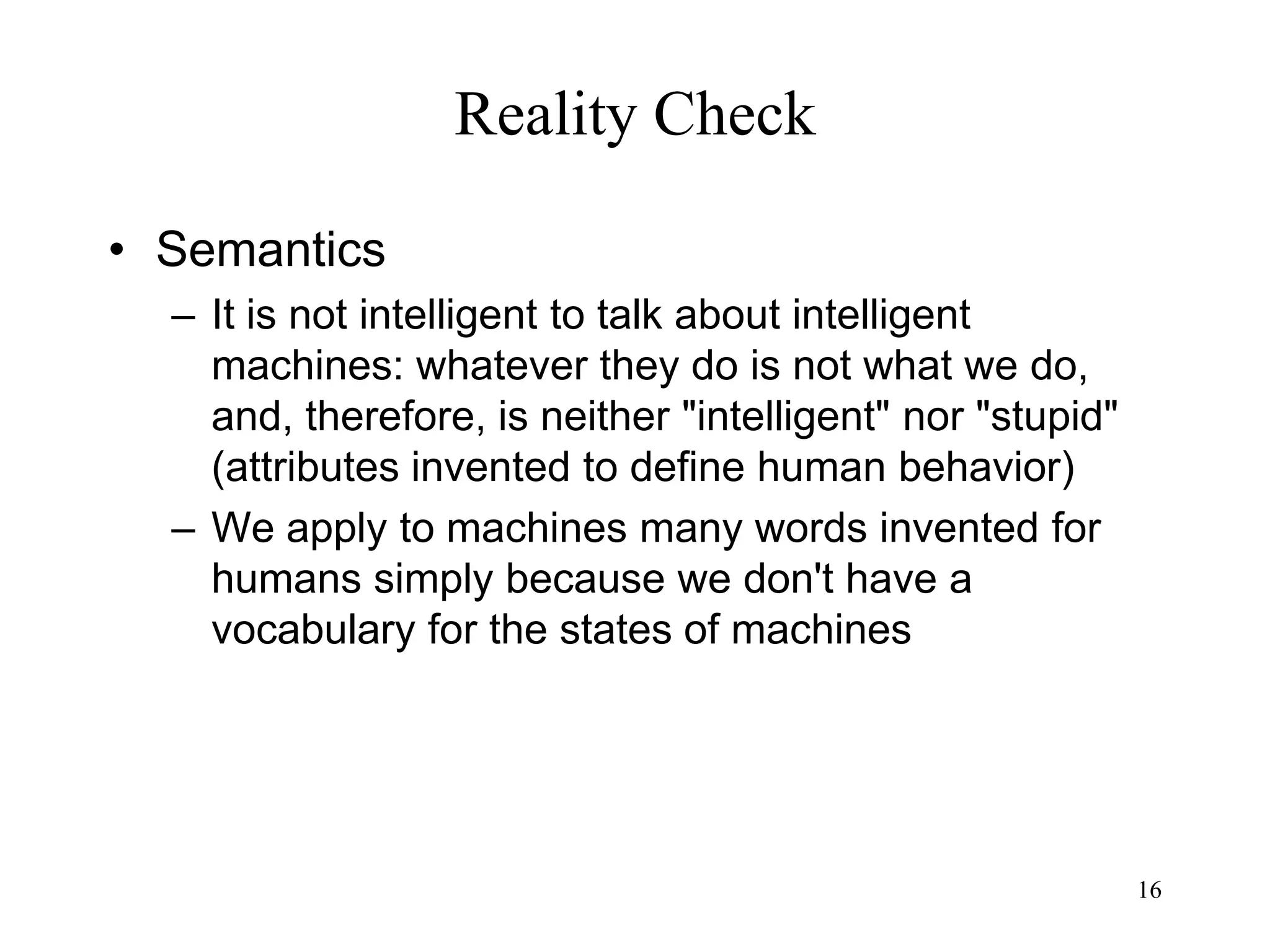 Reality Check

• Semantics
– It is not intelligent to talk about intelligent machines: whatever they do is not what we do, and, therefore, is neither "intelligent" nor "stupid" (attributes invented to define human behavior)
– We apply to machines many words invented for humans simply because we don't have a vocabulary for the states of machines

16